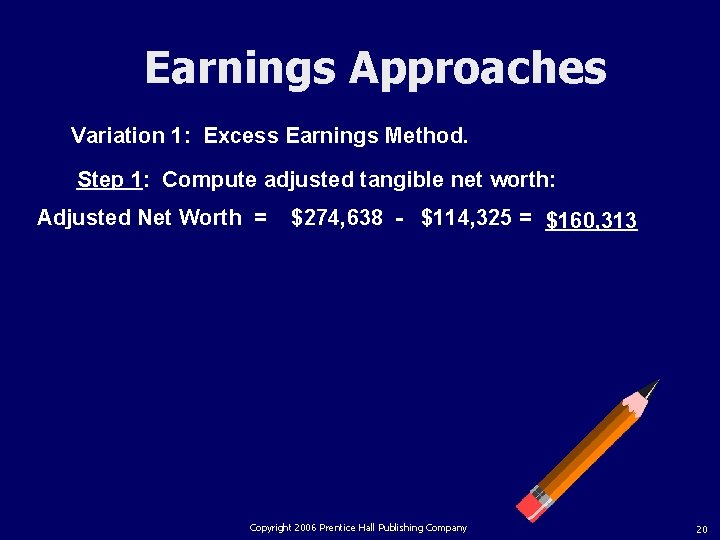 Earnings Approaches

Variation 1: Excess Earnings Method.

Step 1: Compute adjusted tangible net worth:

Adjusted Net Worth = \$274,638 - \$114,325 = \$160,313

Copyright 2006 Prentice Hall Publishing Company

20